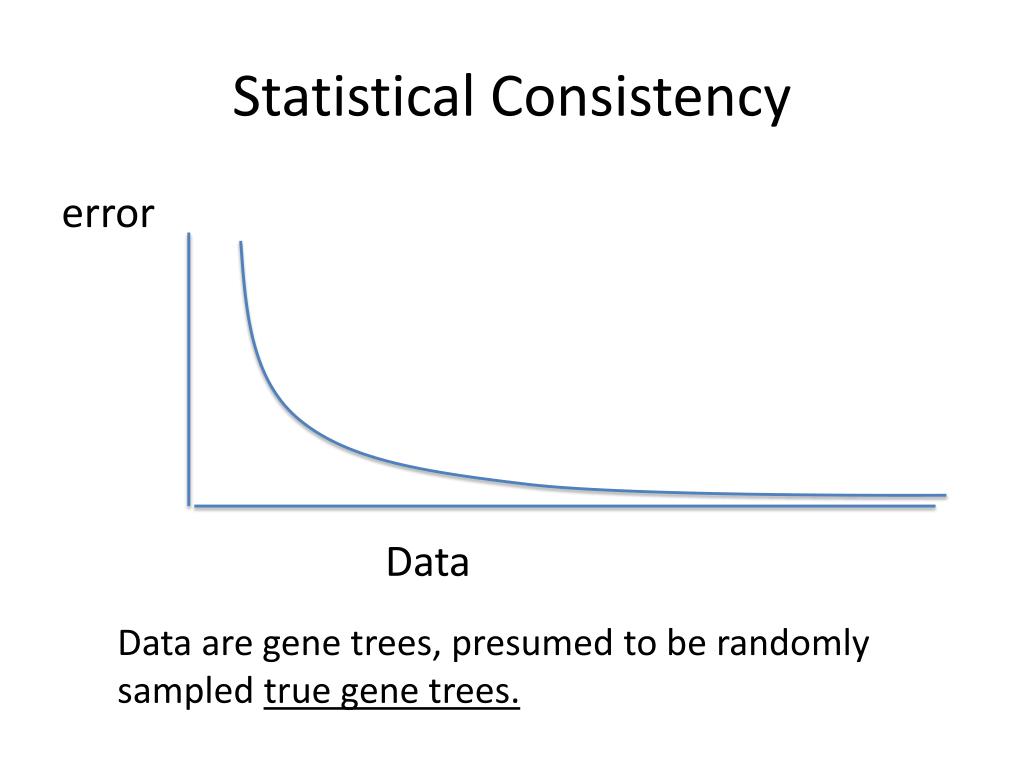 Statistical Consistency

error

Data

Data are gene trees, presumed to be randomly sampled true gene trees.